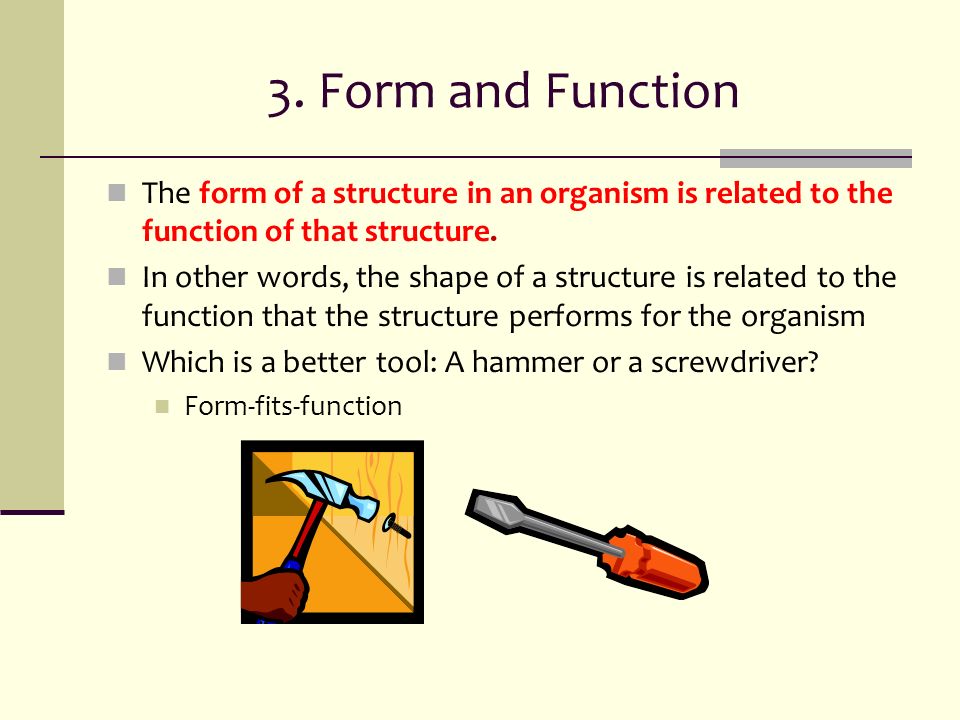 3. Form and Function

The form of a structure in an organism is related to the function of that structure.

In other words, the shape of a structure is related to the function that the structure performs for the organism

Which is a better tool: A hammer or a screwdriver?

Form-fits-function